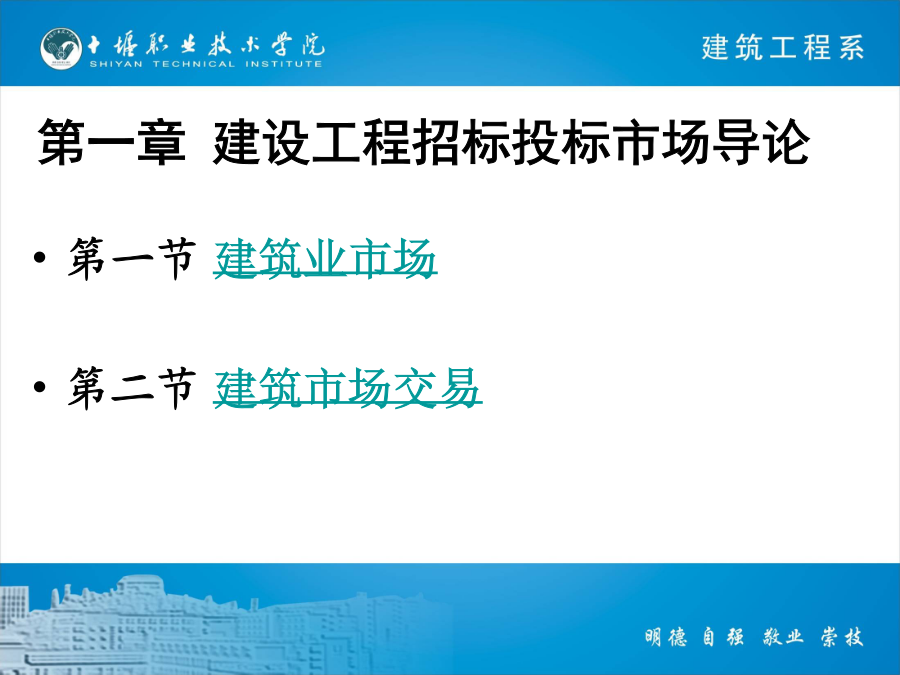 十堰职业技术学院
SHIYAN TECHNICAL INSTITUTE

建筑工程系

第一章 建设工程招标投标市场导论

• 第一节 建筑业市场

• 第二节 建筑市场交易

明德 自强 敬业 崇技